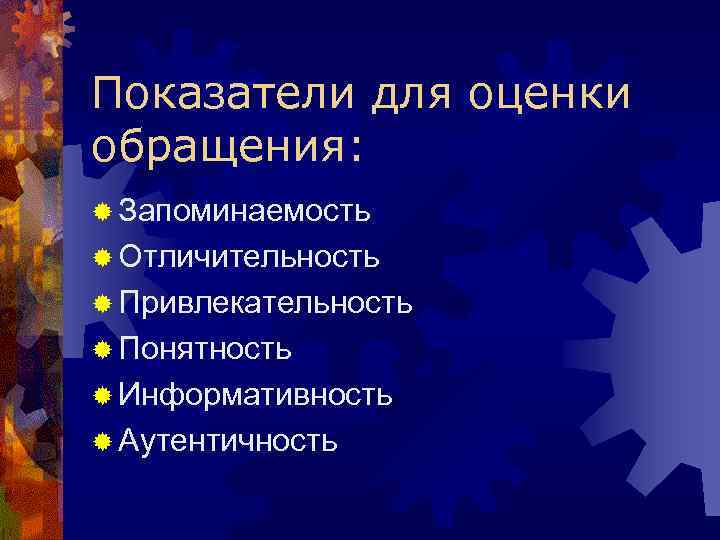 Показатели для оценки обращения:

Запоминаемость
Отличительность
Привлекательность
Понятность
Информативность
Аутентичность